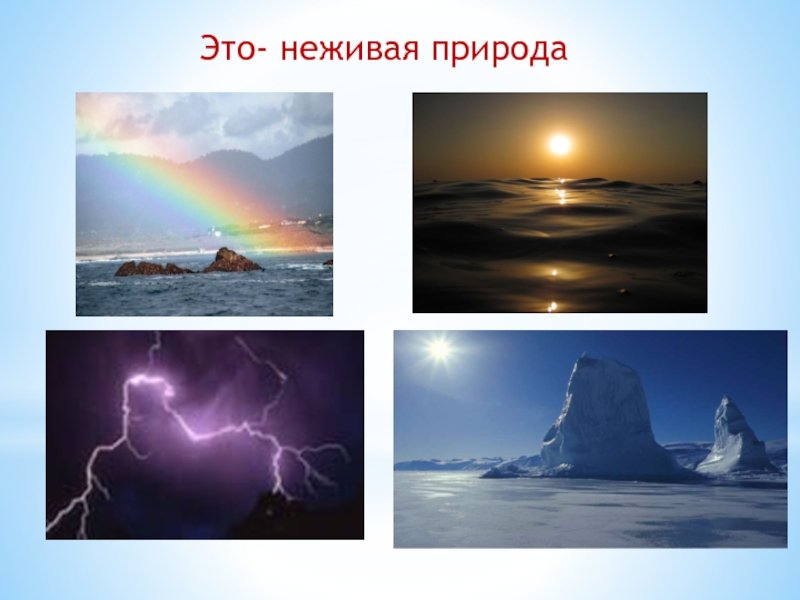 Это- неживая природа